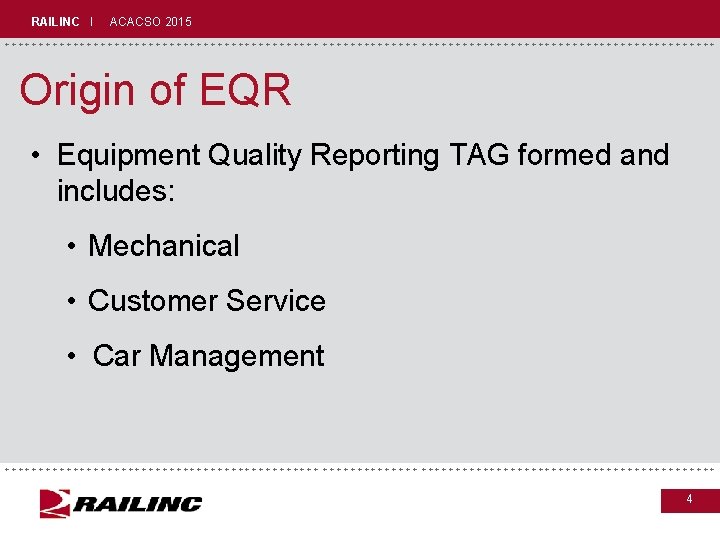 RAILINC | ACACSO 2015

Origin of EQR

• Equipment Quality Reporting TAG formed and includes:

• Mechanical

• Customer Service

• Car Management

RAILINC

4